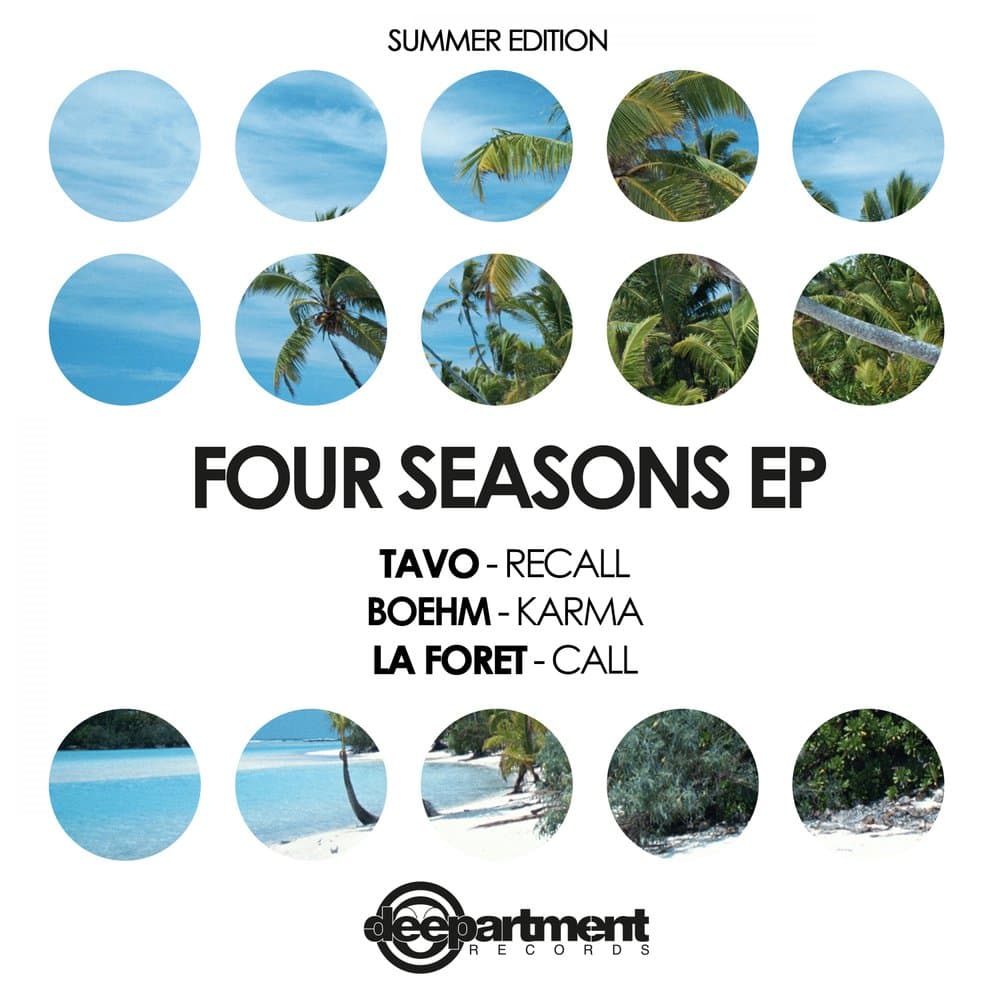 SUMMER EDITION

FOUR SEASONS EP

TAVO - RECALL
BOEHM - KARMA
LA FORET - CALL

deepartment
RECORDS